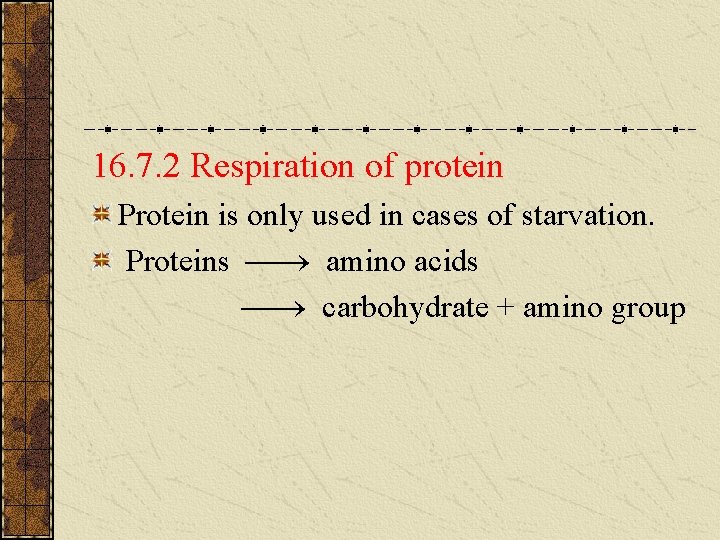 16.7.2 Respiration of protein

Protein is only used in cases of starvation.

Proteins $\longrightarrow$ amino acids

$\longrightarrow$ carbohydrate + amino group